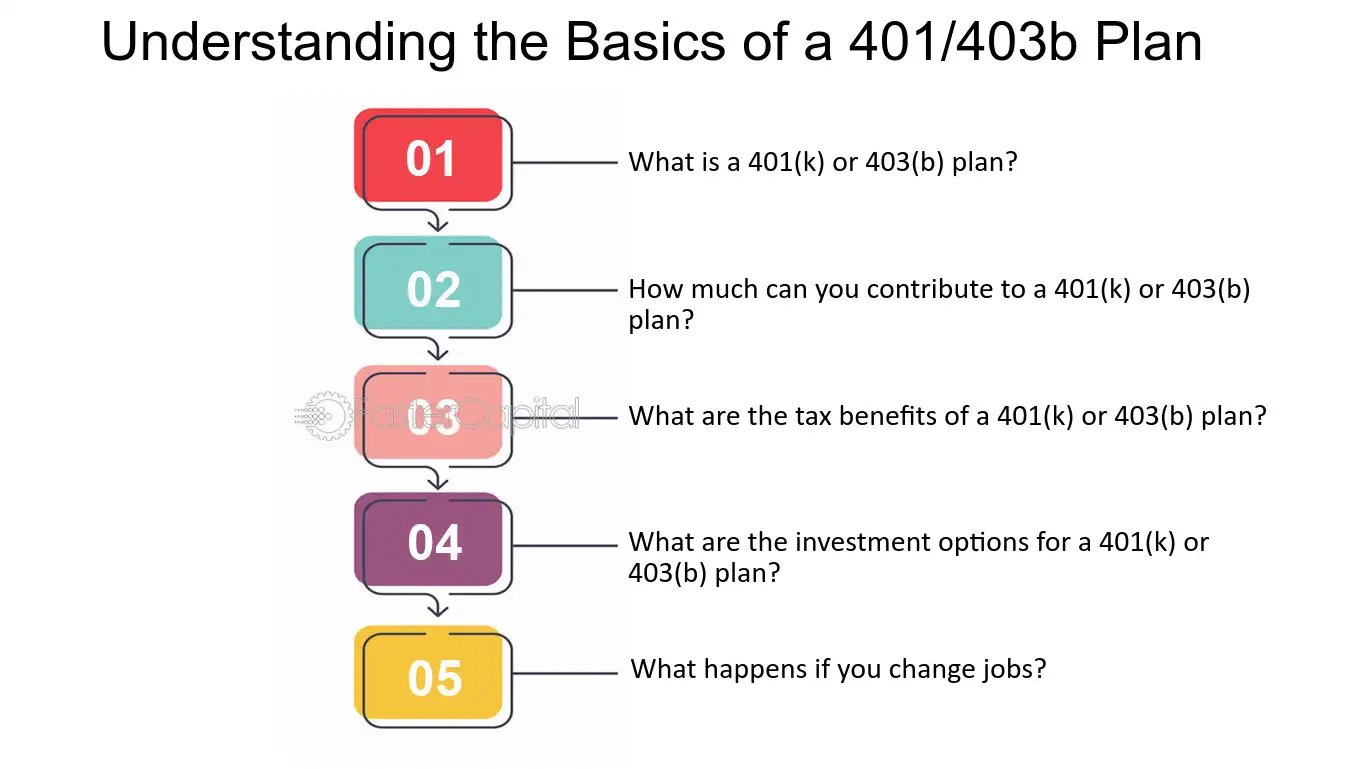 Understanding the Basics of a 401/403b Plan

01

What is a 401(k) or 403(b) plan?

02

How much can you contribute to a 401(k) or 403(b) plan?

03

FasterCapital

What are the tax benefits of a 401(k) or 403(b) plan?

04

What are the investment options for a 401(k) or 403(b) plan?

05

What happens if you change jobs?